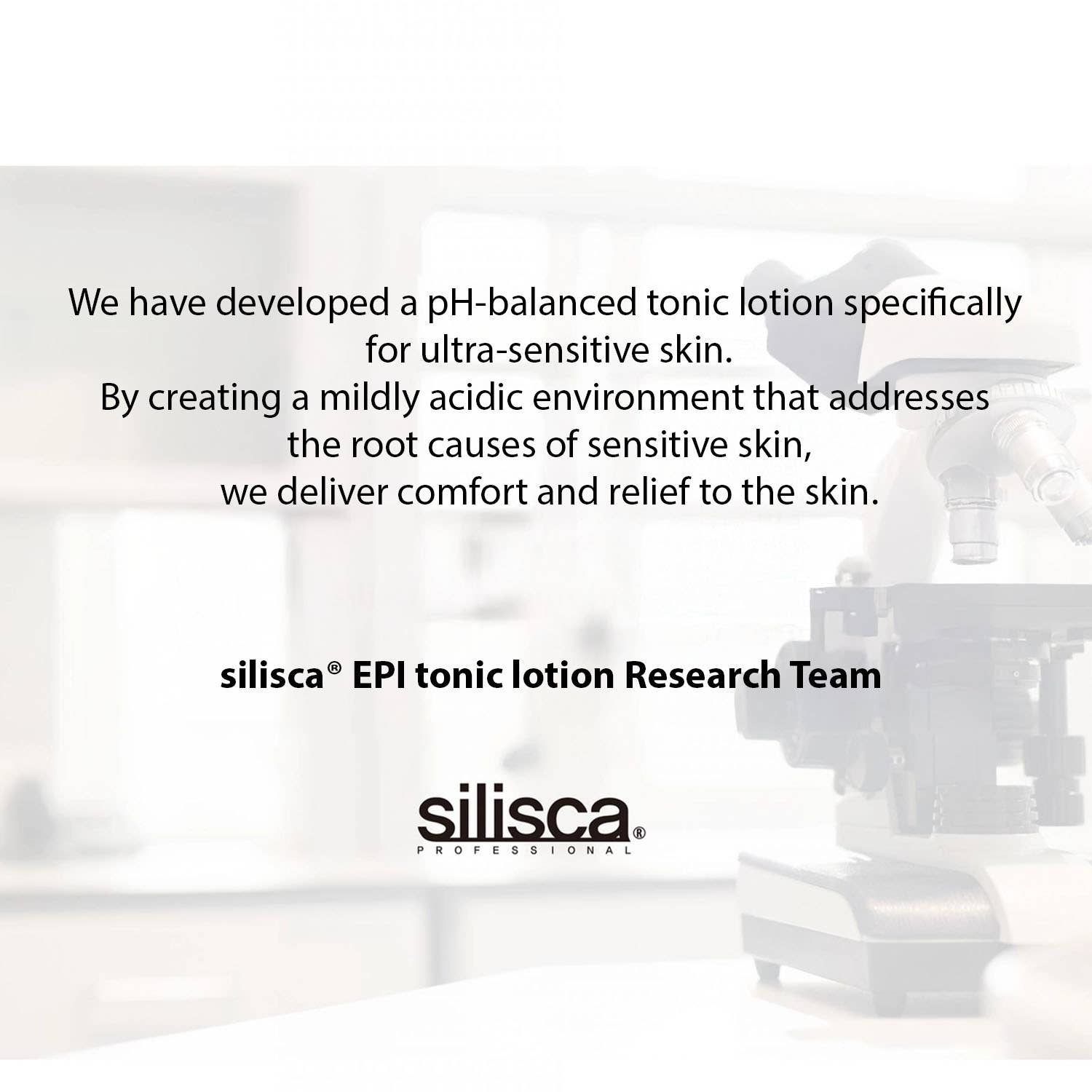 We have developed a pH-balanced tonic lotion specifically for ultra-sensitive skin.
By creating a mildly acidic environment that addresses the root causes of sensitive skin,
we deliver comfort and relief to the skin.

silisca® EPI tonic lotion Research Team

silisca®
PROFESSIONAL